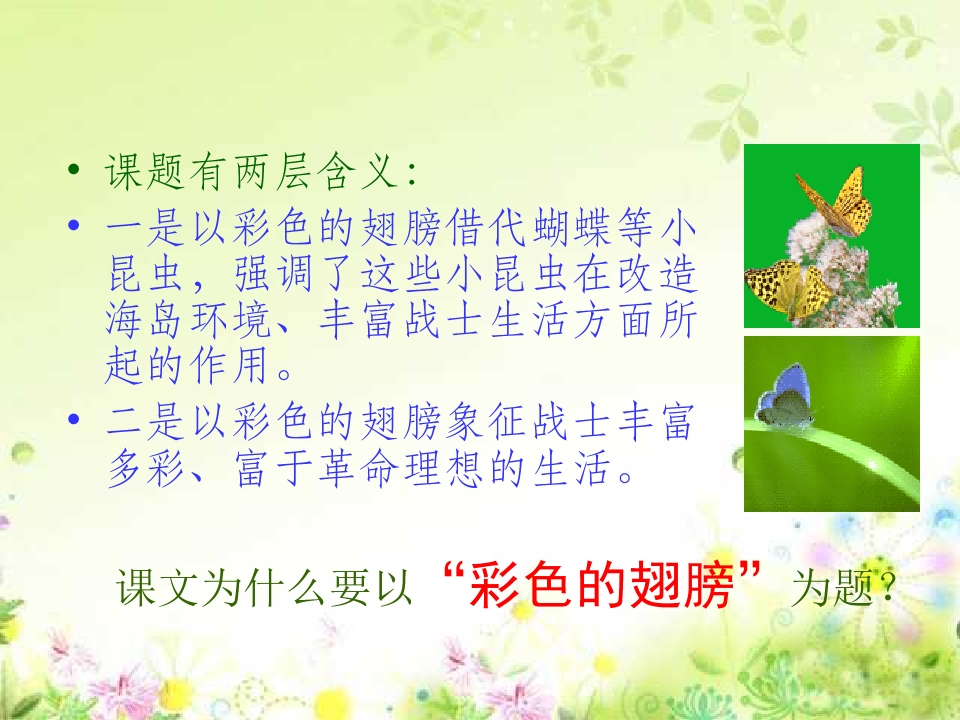 • 课题有两层含义:
• 一是以彩色的翅膀借代蝴蝶等小昆虫，强调了这些小昆虫在改造海岛环境、丰富战士生活方面所起的作用。
• 二是以彩色的翅膀象征战士丰富多彩、富于革命理想的生活。

课文为什么要以“彩色的翅膀”为题?